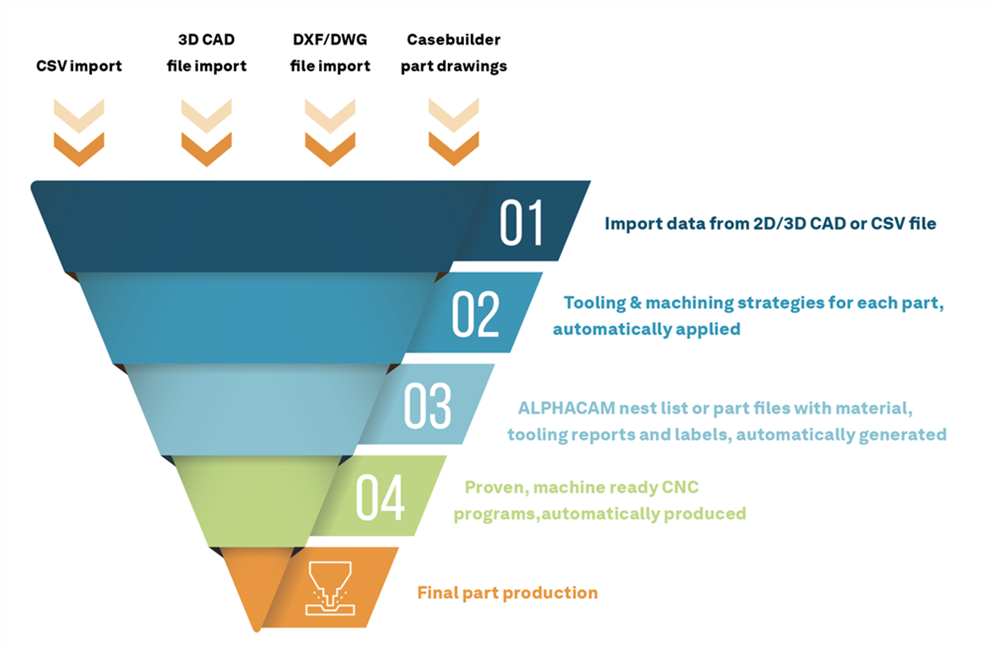 CSV import

3D CAD file import

DXF/DWG file import

Casebuilder part drawings

01

Import data from 2D/3D CAD or CSV file

02

Tooling & machining strategies for each part, automatically applied

03

ALPHACAM nest list or part files with material, tooling reports and labels, automatically generated

04

Proven, machine ready CNC programs,automatically produced

Final part production